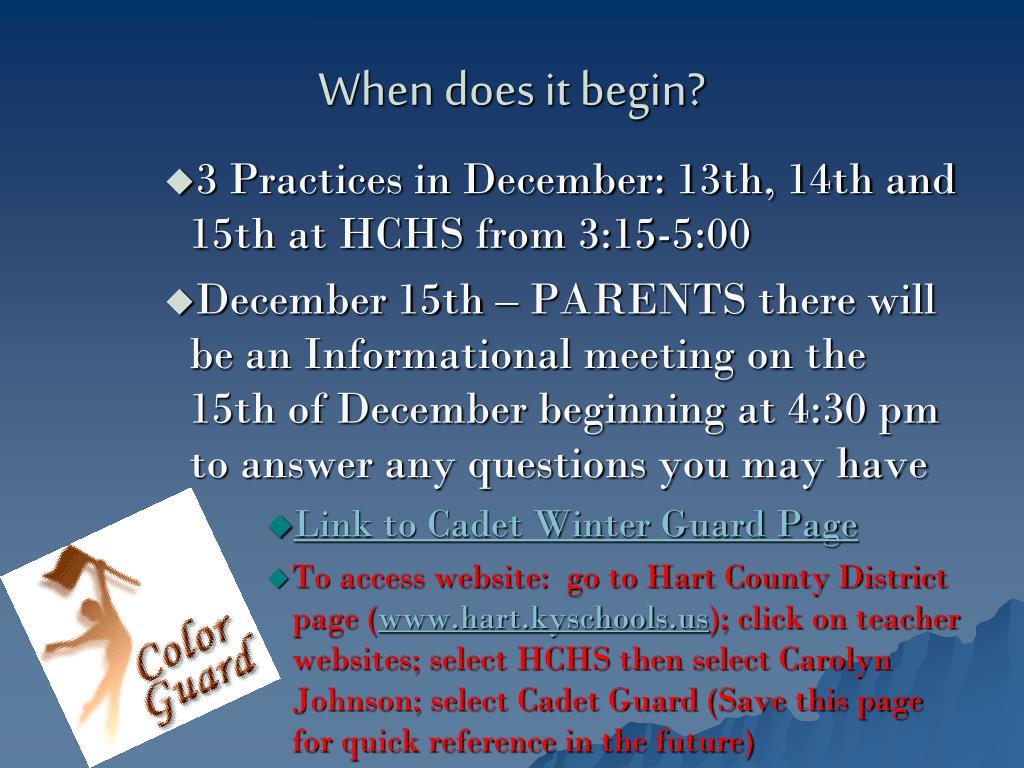 When does it begin?

◆3 Practices in December: 13th, 14th and 15th at HCHS from 3:15-5:00

◆December 15th – PARENTS there will be an Informational meeting on the 15th of December beginning at 4:30 pm to answer any questions you may have

◆Link to Cadet Winter Guard Page

◆To access website: go to Hart County District page (www.hart.kyschools.us); click on teacher websites; select HCHS then select Carolyn Johnson; select Cadet Guard (Save this page for quick reference in the future)

Color Guard